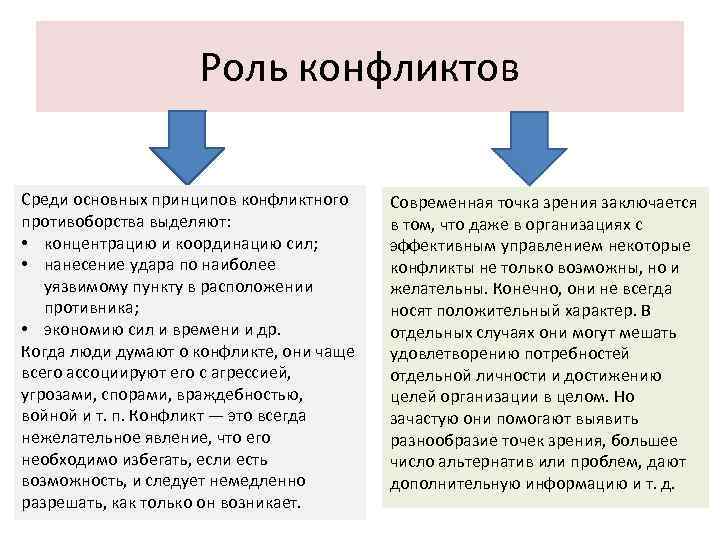 Роль конфликтов

Среди основных принципов конфликтного противоборства выделяют:
• концентрацию и координацию сил;
• нанесение удара по наиболее уязвимому пункту в расположении противника;
• экономию сил и времени и др.
Когда люди думают о конфликте, они чаще всего ассоциируют его с агрессией, угрозами, спорами, враждебностью, войной и т. п. Конфликт — это всегда нежелательное явление, что его необходимо избегать, если есть возможность, и следует немедленно разрешать, как только он возникает.

Современная точка зрения заключается в том, что даже в организациях с эффективным управлением некоторые конфликты не только возможны, но и желательны. Конечно, они не всегда носят положительный характер. В отдельных случаях они могут мешать удовлетворению потребностей отдельной личности и достижению целей организации в целом. Но зачастую они помогают выявить разнообразие точек зрения, большее число альтернатив или проблем, дают дополнительную информацию и т. д.